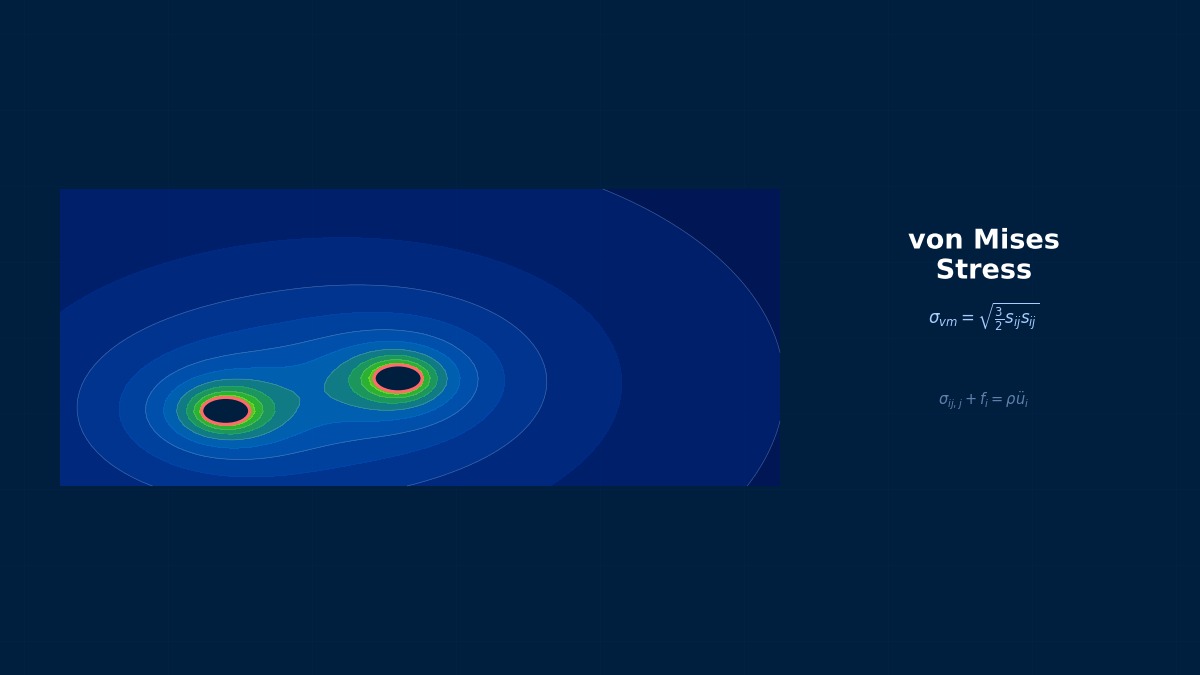 von Mises Stress

$\sigma_{vm} = \sqrt{\frac{3}{2} s_{ij} s_{ij}}$

$\sigma_{ij,j} + f_i = \rho \ddot{u}_i$